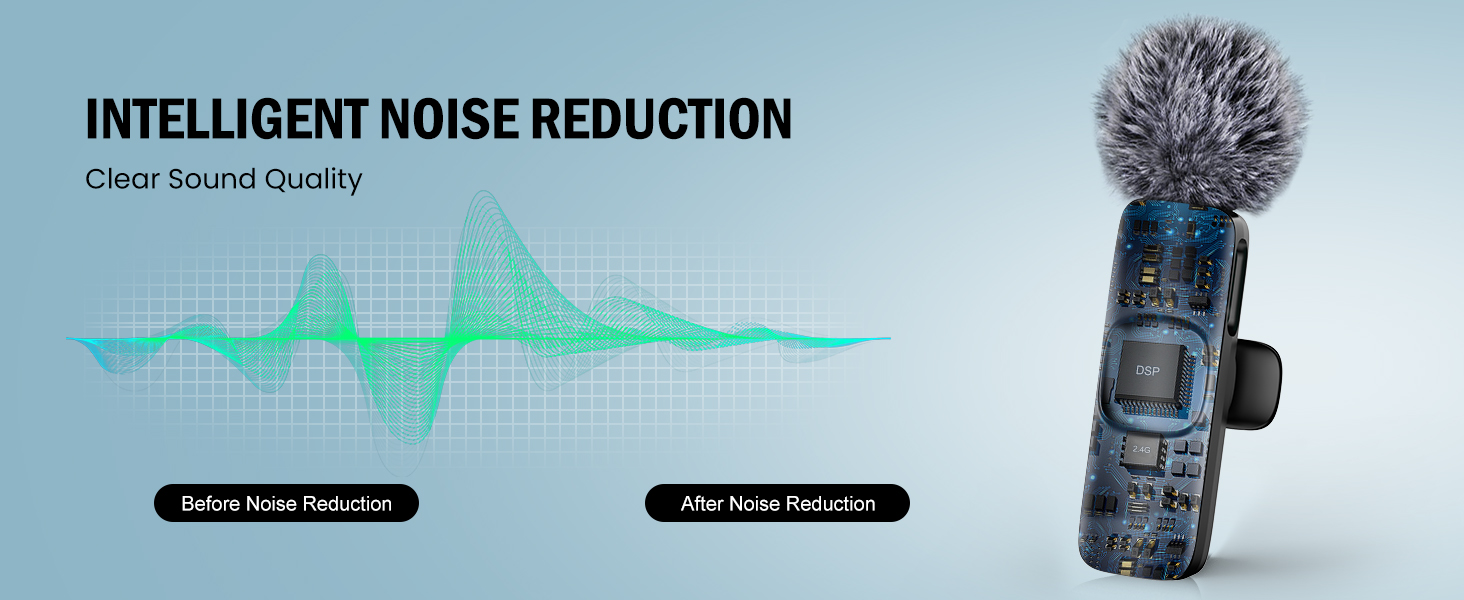 INTELLIGENT NOISE REDUCTION

Clear Sound Quality

Before Noise Reduction

After Noise Reduction

DSP

2.4G